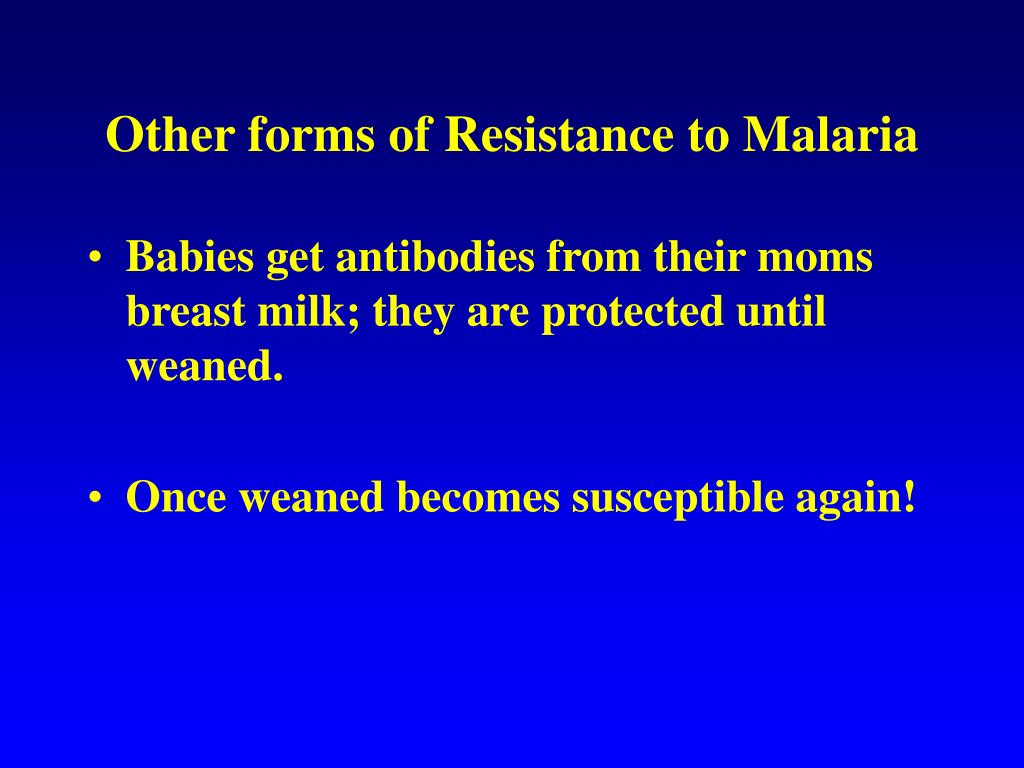 Other forms of Resistance to Malaria

• Babies get antibodies from their moms breast milk; they are protected until weaned.

• Once weaned becomes susceptible again!